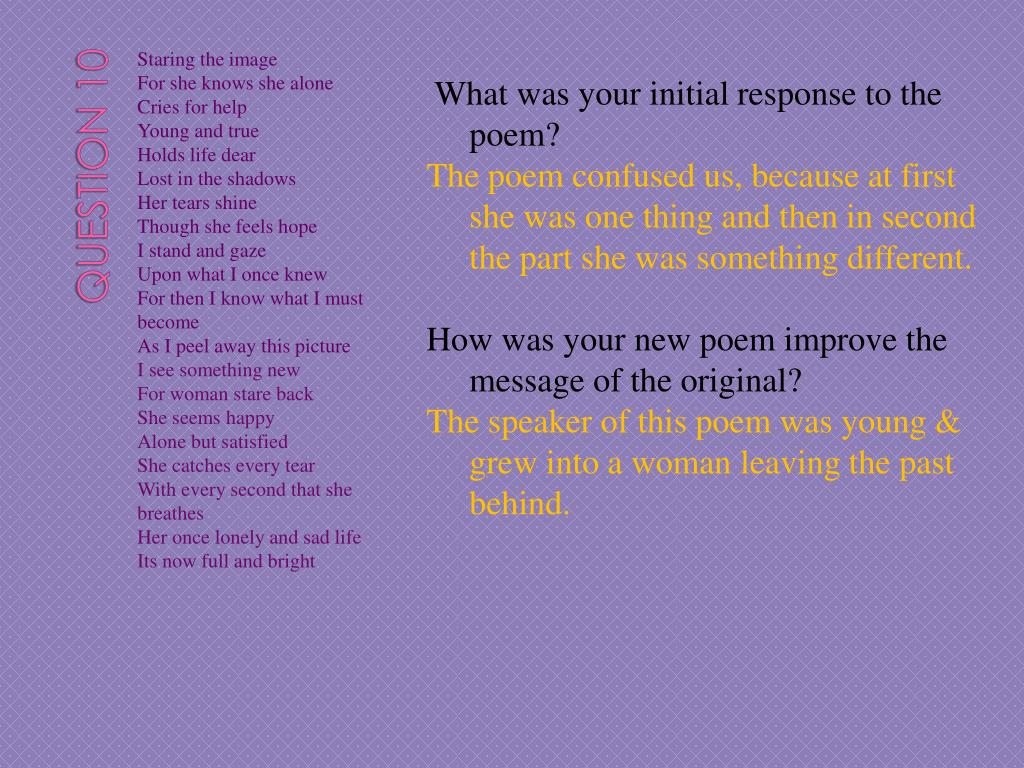 QUESTION 10

Staring the image
For she knows she alone
Cries for help
Young and true
Holds life dear
Lost in the shadows
Her tears shine
Though she feels hope
I stand and gaze
Upon what I once knew
For then I know what I must become
As I peel away this picture
I see something new
For woman stare back
She seems happy
Alone but satisfied
She catches every tear
With every second that she breathes
Her once lonely and sad life
Its now full and bright

What was your initial response to the poem?
The poem confused us, because at first she was one thing and then in second the part she was something different.

How was your new poem improve the message of the original?
The speaker of this poem was young & grew into a woman leaving the past behind.